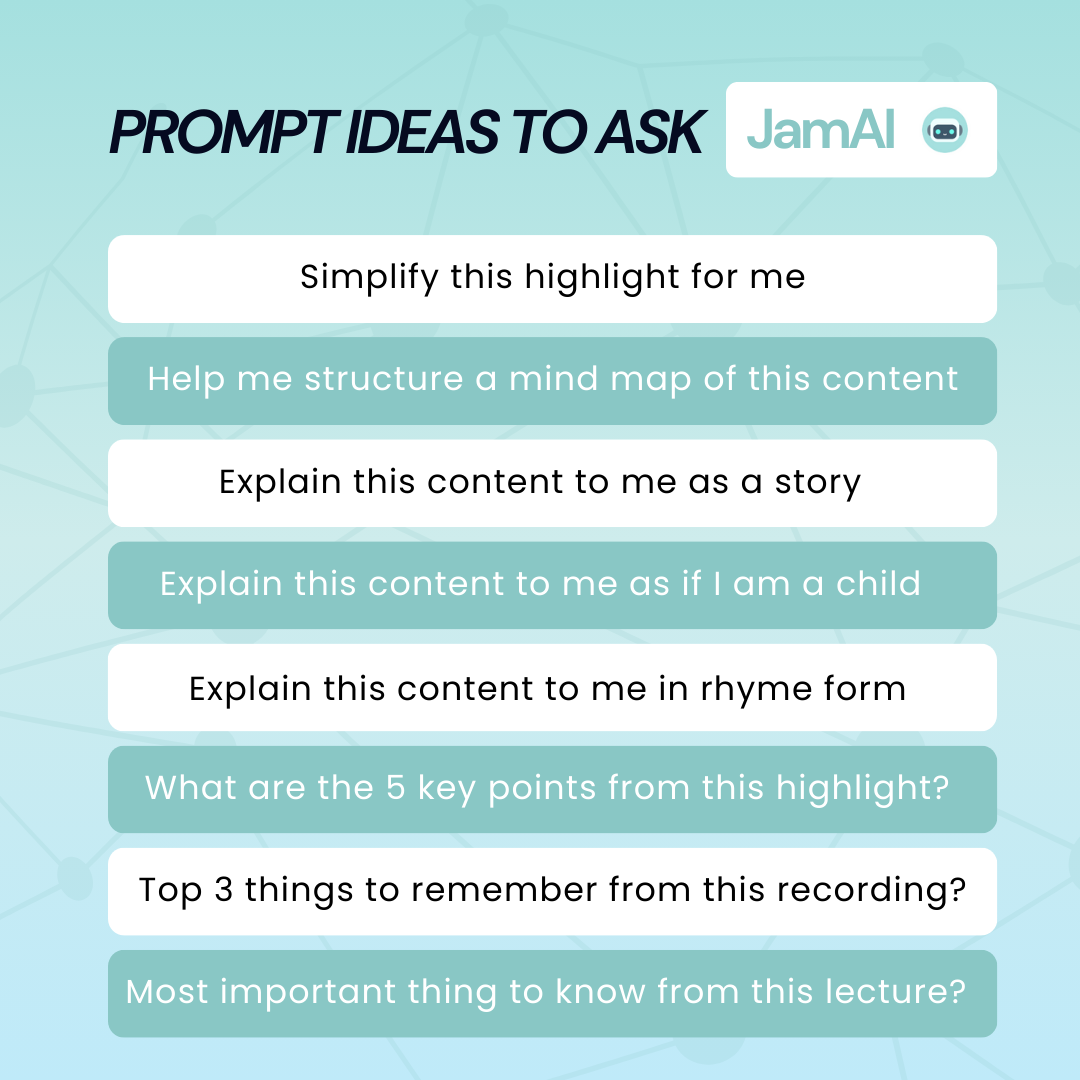 PROMPT IDEAS TO ASK JamAI

Simplify this highlight for me

Help me structure a mind map of this content

Explain this content to me as a story

Explain this content to me as if I am a child

Explain this content to me in rhyme form

What are the 5 key points from this highlight?

Top 3 things to remember from this recording?

Most important thing to know from this lecture?